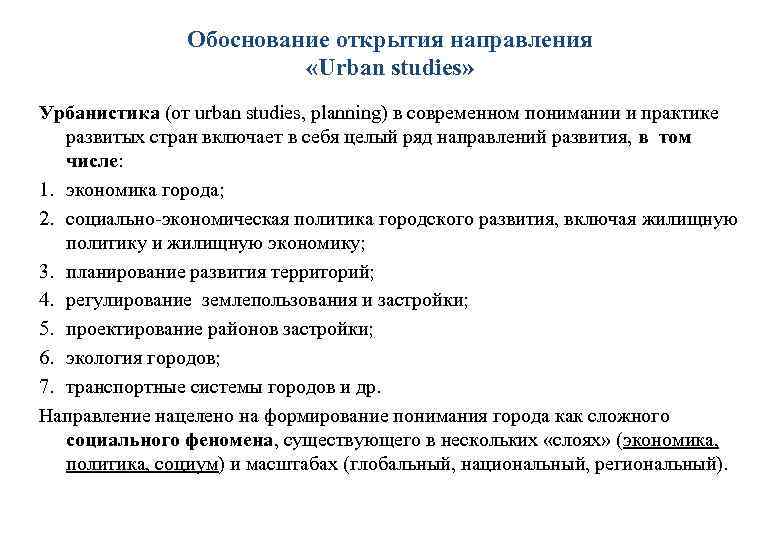 Обоснование открытия направления
«Urban studies»

Урбанистика (от urban studies, planning) в современном понимании и практике развитых стран включает в себя целый ряд направлений развития, в том числе:

1. экономика города;
2. социально-экономическая политика городского развития, включая жилищную политику и жилищную экономику;
3. планирование развития территорий;
4. регулирование землепользования и застройки;
5. проектирование районов застройки;
6. экология городов;
7. транспортные системы городов и др.

Направление нацелено на формирование понимания города как сложного социального феномена, существующего в нескольких «слоях» (экономика, политика, социум) и масштабах (глобальный, национальный, региональный).